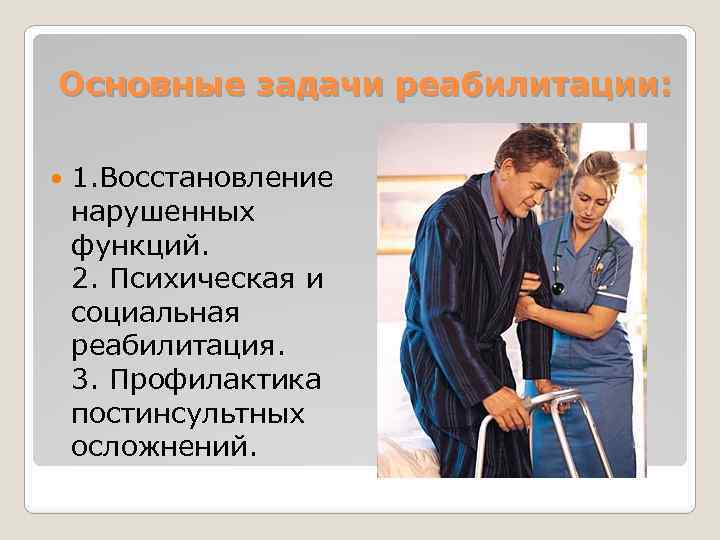 Основные задачи реабилитации:

1.Восстановление нарушенных функций.
2. Психическая и социальная реабилитация.
3. Профилактика постинсультных осложнений.